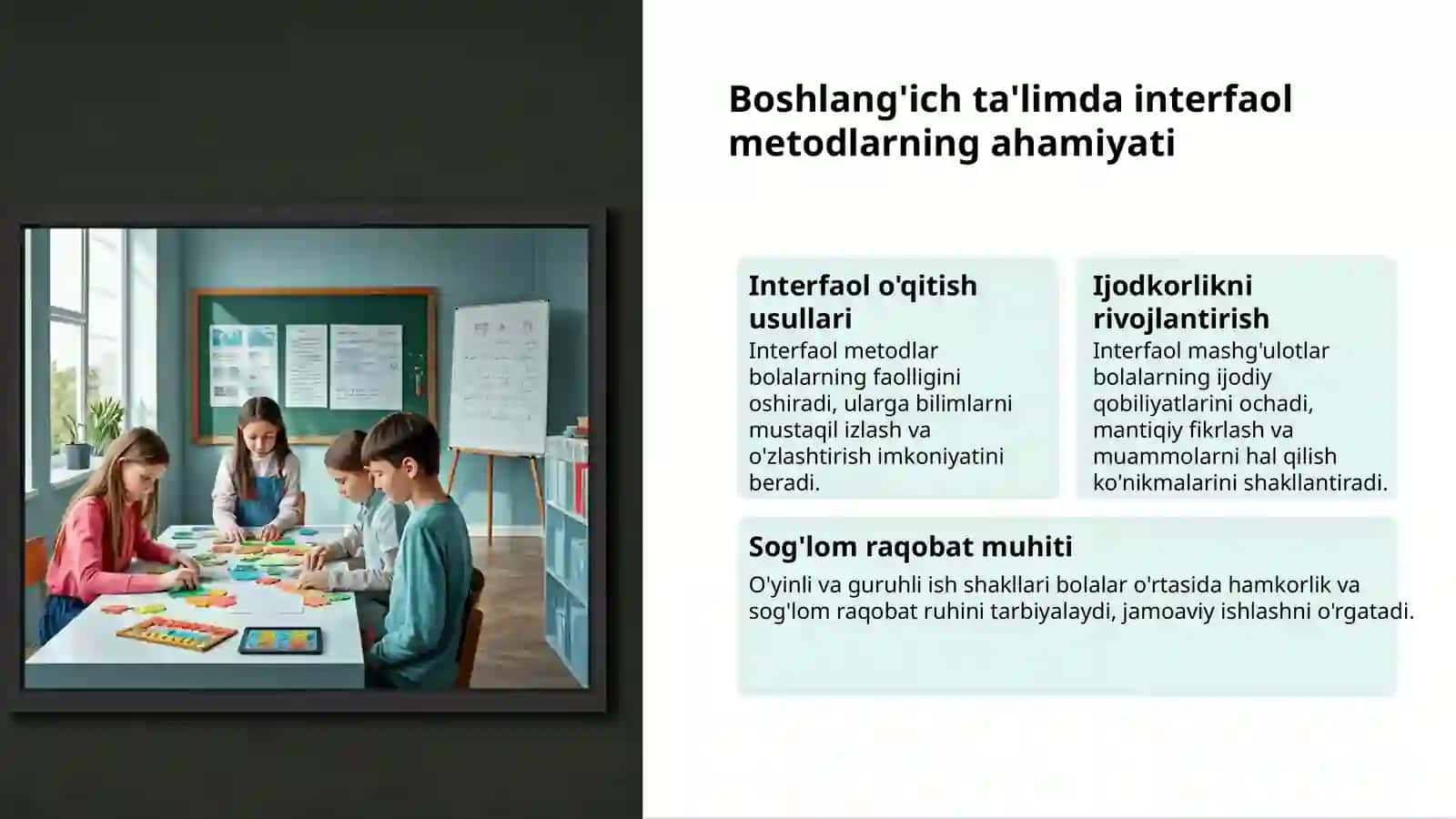 Boshlang'ich ta'limda interfaol metodlarning ahamiyati

Interfaol o'qitish usullari

Interfaol metodlar bolalarning faolligini oshiradi, ularga bilimlarni mustaqil izlash va o'zlashtirish imkoniyatini beradi.

Ijodkorlikni rivojlantirish

Interfaol mashg'ulotlar bolalarning ijodiy qobiliyatlarini ochadi, mantiqiy fikrlash va muammolarni hal qilish ko'nikmalarini shakllantiradi.

Sog'lom raqobat muhiti

O'yinli va guruhli ish shakllari bolalar o'rtasida hamkorlik va sog'lom raqobat ruhini tarbiyalaydi, jamoaviy ishlashni o'rgatadi.